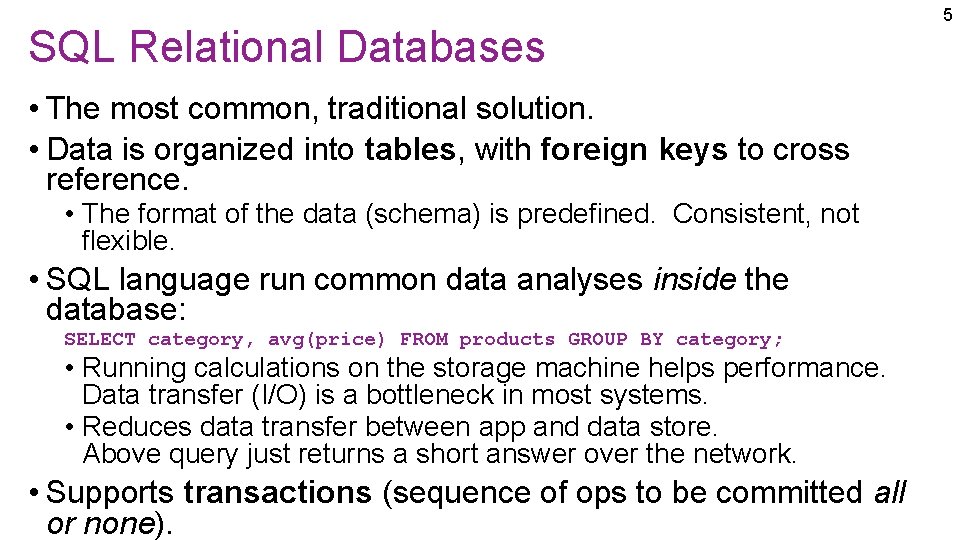 5

SQL Relational Databases

• The most common, traditional solution.
• Data is organized into tables, with foreign keys to cross reference.
  • The format of the data (schema) is predefined. Consistent, not flexible.
• SQL language run common data analyses inside the database:
SELECT category, avg(price) FROM products GROUP BY category;
  • Running calculations on the storage machine helps performance. Data transfer (I/O) is a bottleneck in most systems.
  • Reduces data transfer between app and data store. Above query just returns a short answer over the network.
• Supports transactions (sequence of ops to be committed all or none).